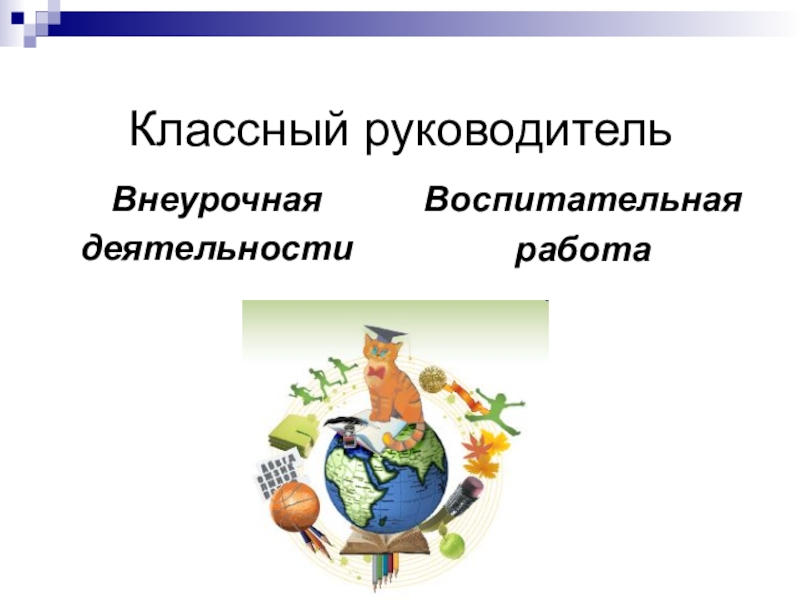 Классный руководитель

Внеурочная деятельности

Воспитательная работа